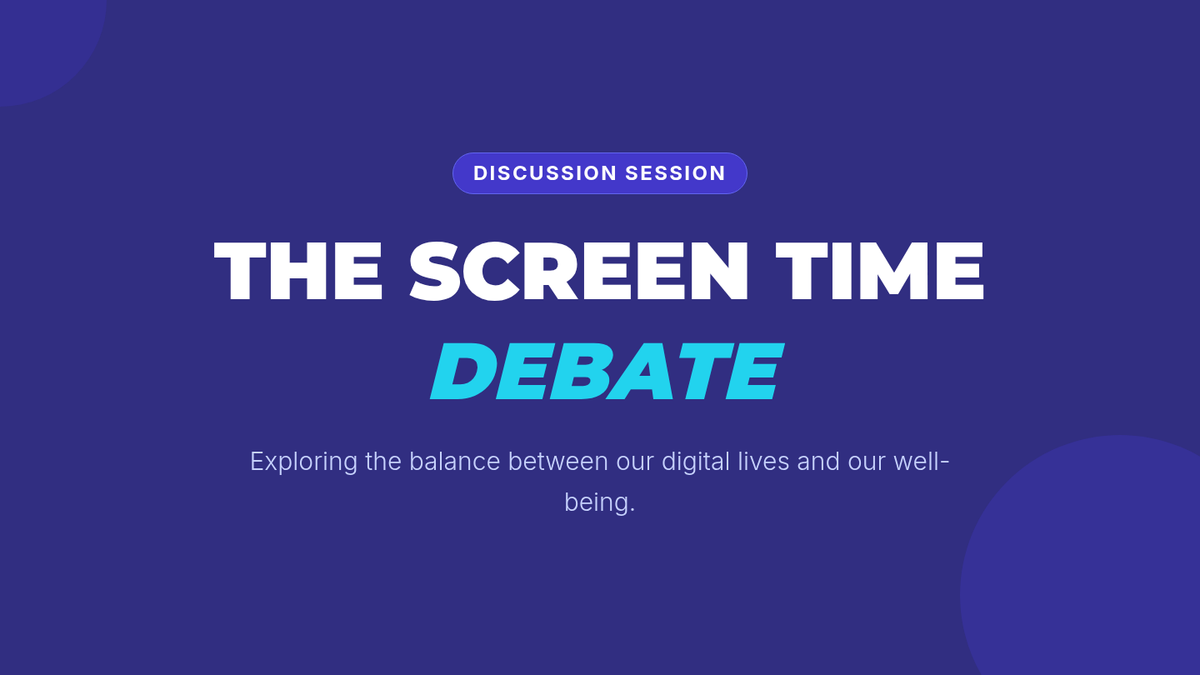 DISCUSSION SESSION

THE SCREEN TIME DEBATE

Exploring the balance between our digital lives and our well-being.